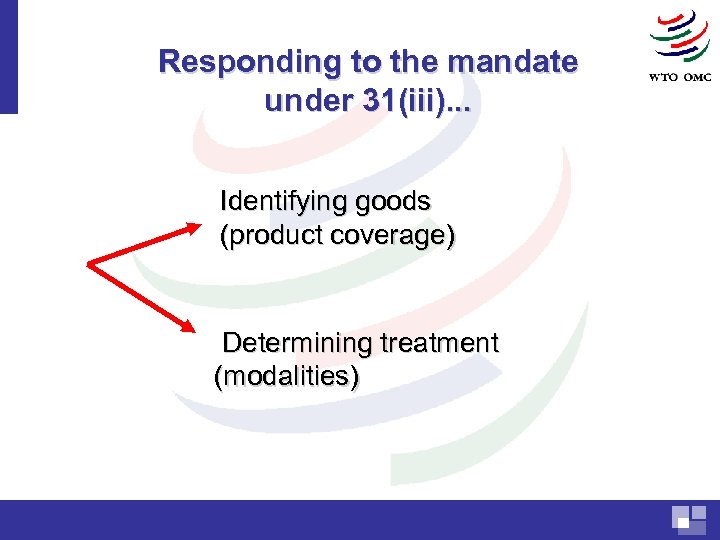 WTO OMC

Responding to the mandate under 31(iii)...

Identifying goods (product coverage)

Determining treatment (modalities)